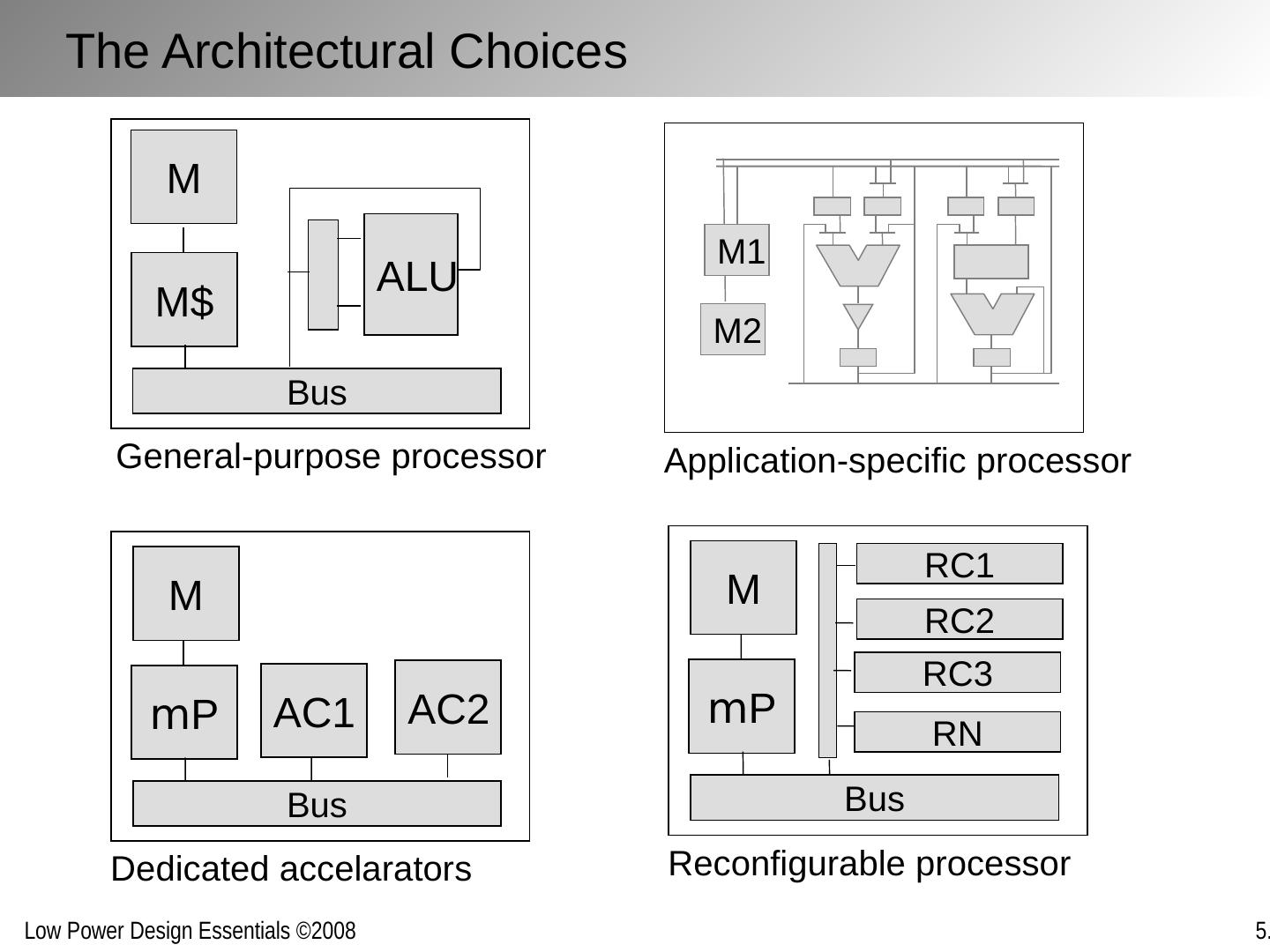 The Architectural Choices

M

M$

ALU

Bus

General-purpose processor

M1

M2

Application-specific processor

M

mP

AC1

AC2

Bus

Dedicated accelarators

M

mP

RC1

RC2

RC3

RN

Bus

Reconfigurable processor

Low Power Design Essentials ©2008

5.